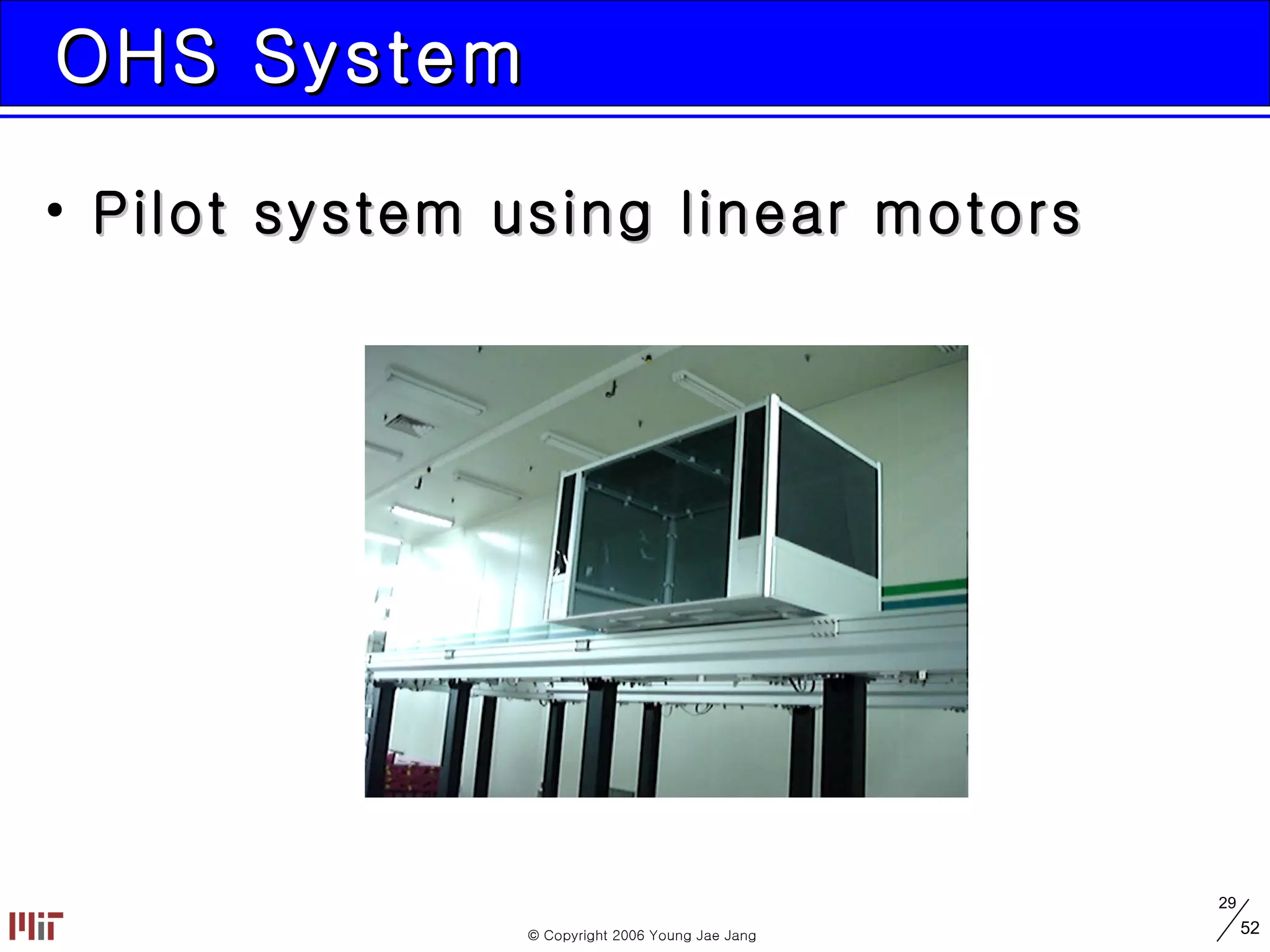 OHS System

• Pilot system using linear motors

MIT

© Copyright 2006 Young Jae Jang

29/52